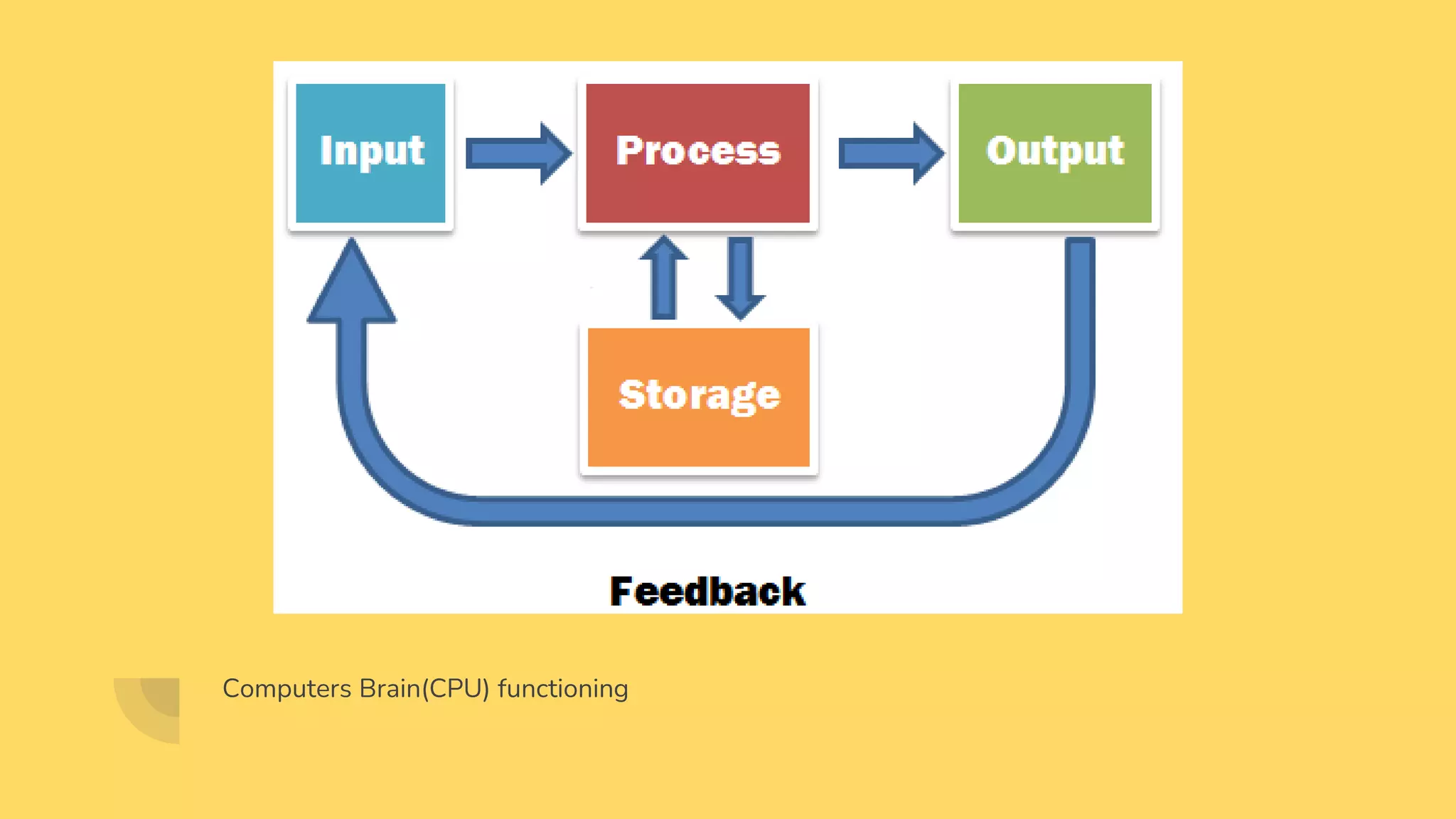 Input

Process

Output

Storage

Feedback

Computers Brain(CPU) functioning